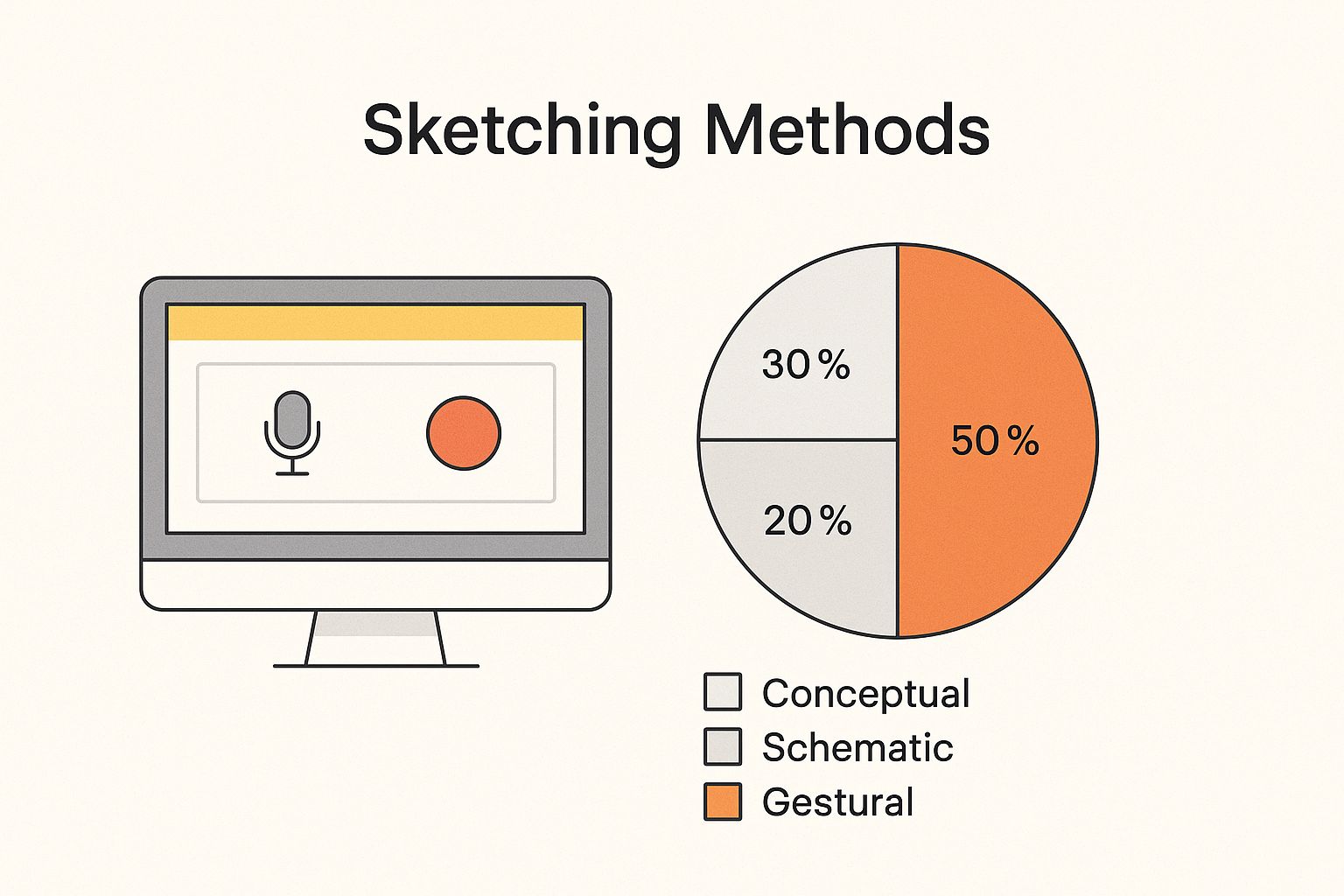 Sketching Methods

30 %
50 %
20 %

Conceptual
Schematic
Gestural